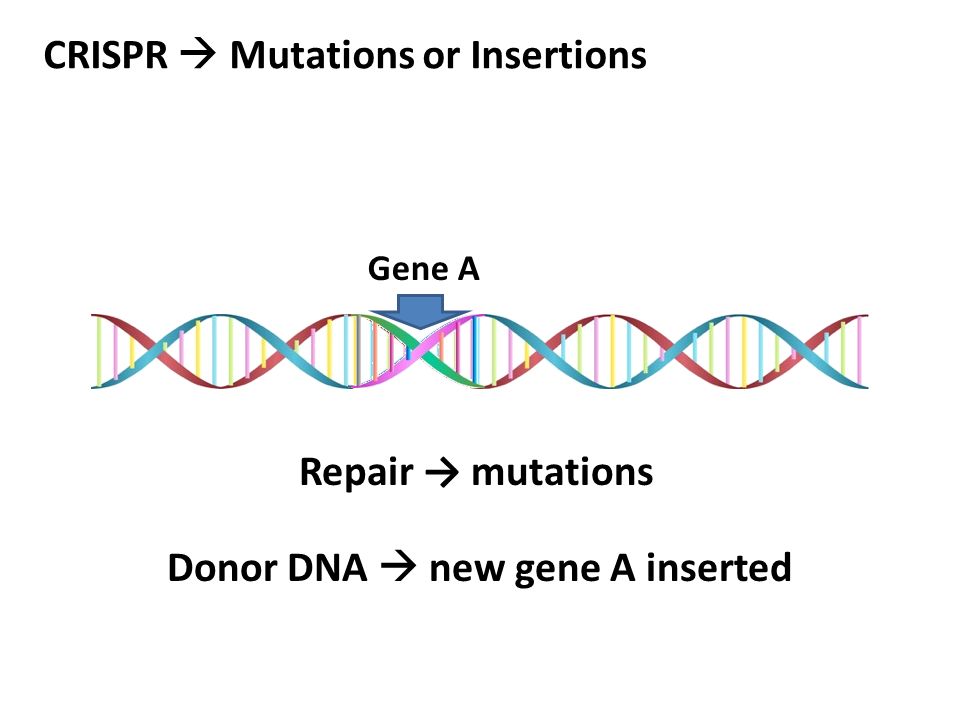 CRISPR → Mutations or Insertions

Gene A

Repair → mutations

Donor DNA → new gene A inserted